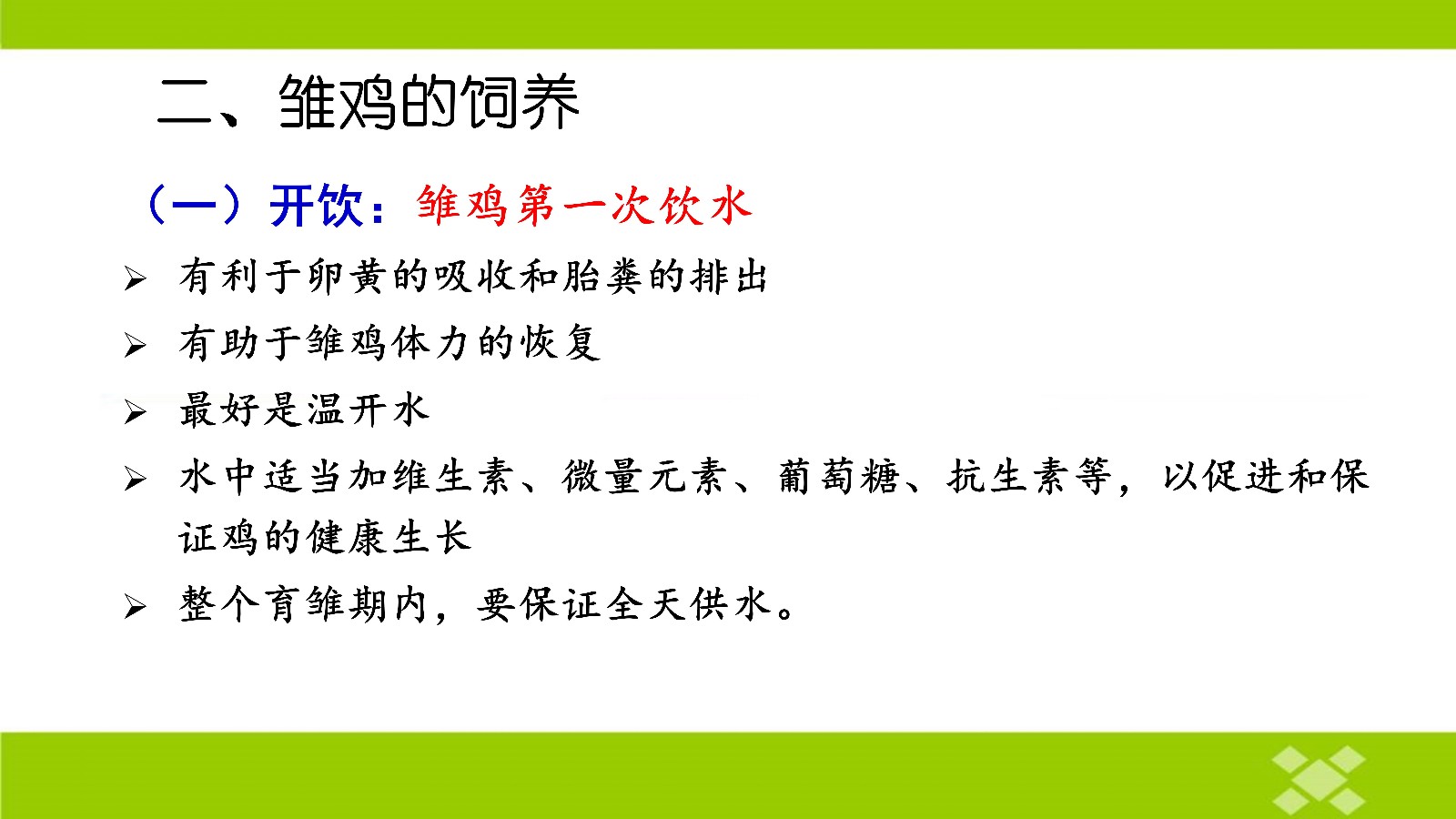 二、雏鸡的饲养

（一）开饮：雏鸡第一次饮水

➢ 有利于卵黄的吸收和胎粪的排出

➢ 有助于雏鸡体力的恢复

➢ 最好是温开水

➢ 水中适当加维生素、微量元素、葡萄糖、抗生素等，以促进和保证鸡的健康生长

➢ 整个育雏期内，要保证全天供水。